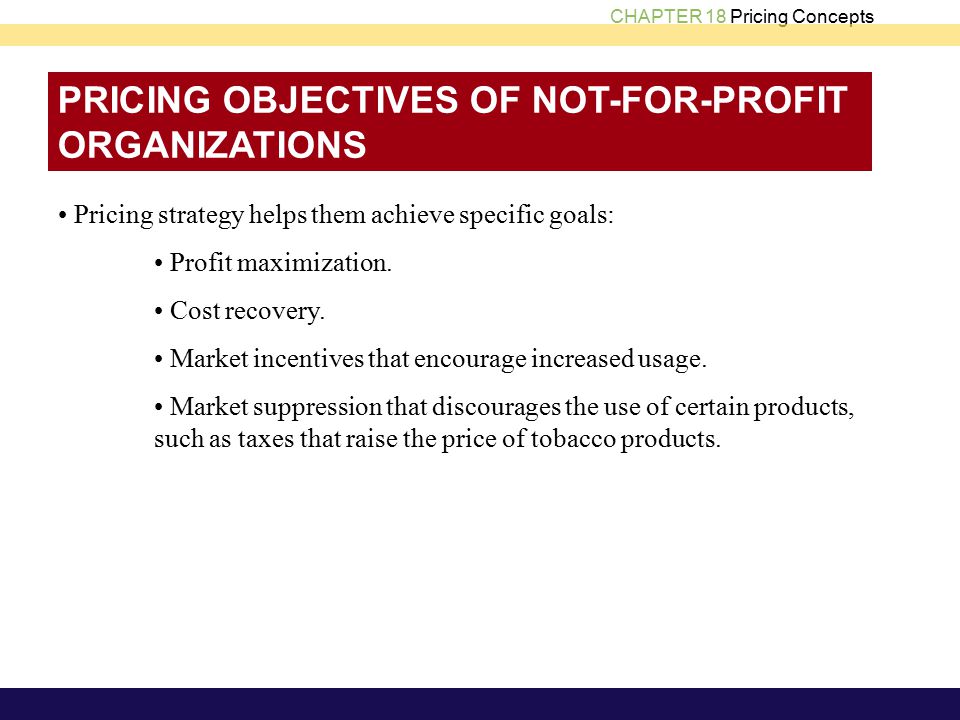 CHAPTER 18 Pricing Concepts

PRICING OBJECTIVES OF NOT-FOR-PROFIT ORGANIZATIONS

• Pricing strategy helps them achieve specific goals:

• Profit maximization.

• Cost recovery.

• Market incentives that encourage increased usage.

• Market suppression that discourages the use of certain products, such as taxes that raise the price of tobacco products.